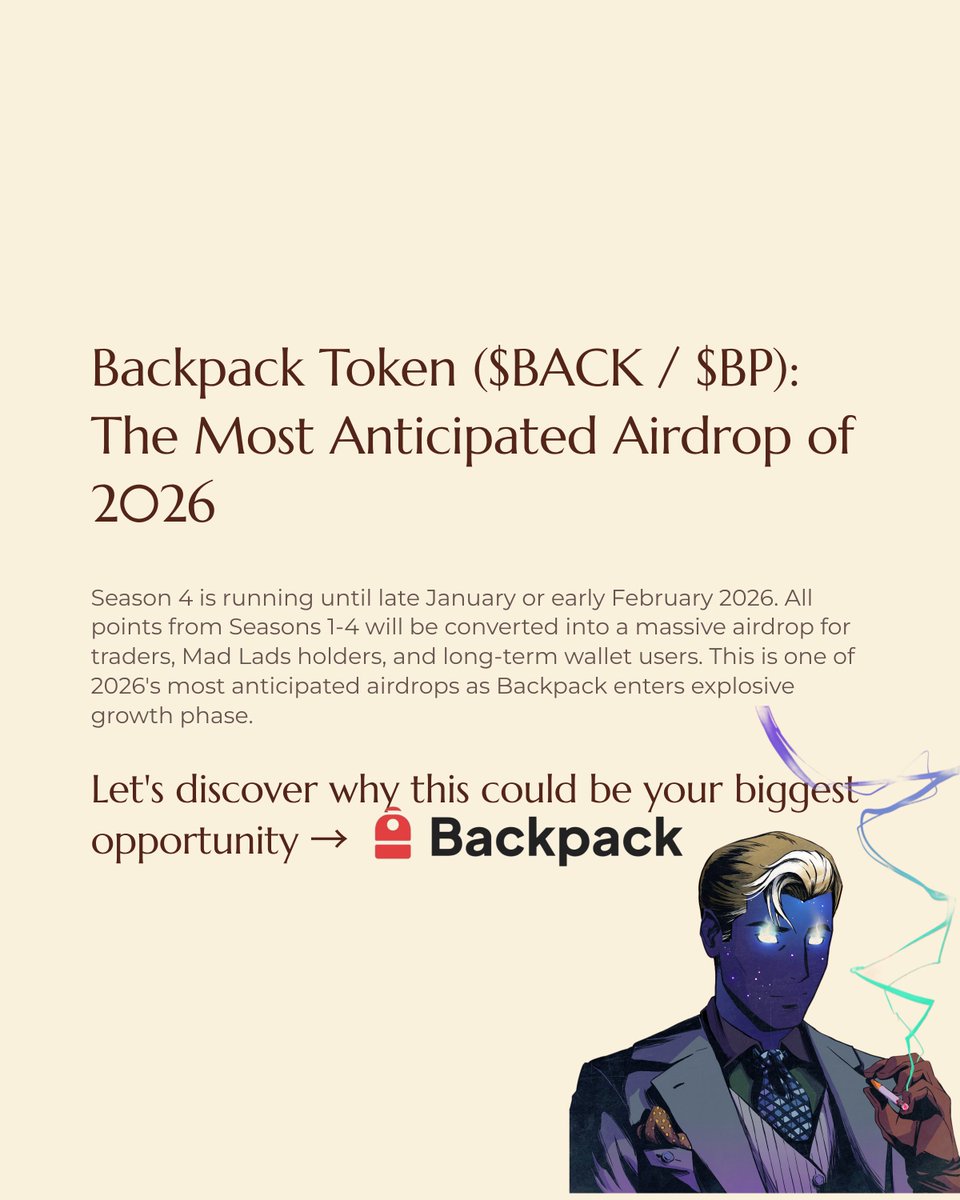 Backpack Token (\$BACK / \$BP): The Most Anticipated Airdrop of 2026

Season 4 is running until late January or early February 2026. All points from Seasons 1-4 will be converted into a massive airdrop for traders, Mad Lads holders, and long-term wallet users. This is one of 2026's most anticipated airdrops as Backpack enters explosive growth phase.

Let's discover why this could be your biggest opportunity → Backpack